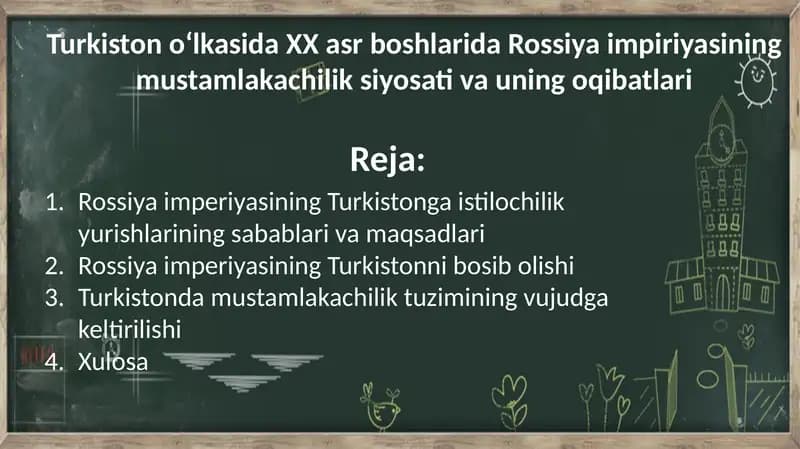 Turkiston oʻlkasida XX asr boshlarida Rossiya impiriyasining mustamlakachilik siyosati va uning oqibatlari

Reja:

1. Rossiya imperiyasining Turkistonga istilochilik yurishlarining sabablari va maqsadlari
2. Rossiya imperiyasining Turkistonni bosib olishi
3. Turkistonda mustamlakachilik tuzimining vujudga keltirilishi
4. Xulosa